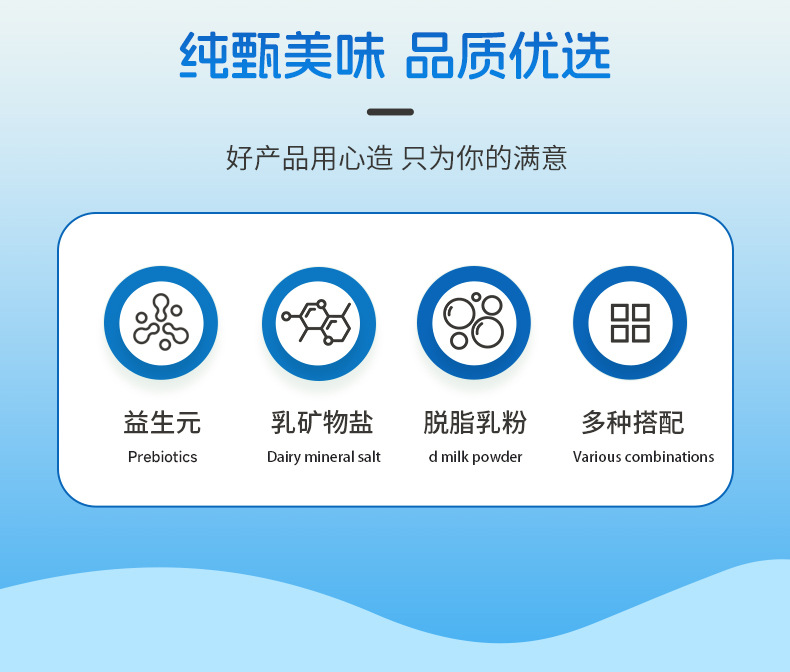 纯甄美味 品质优选

好产品用心造 只为你的满意

益生元
Prebiotics

乳矿物盐
Dairy mineral salt

脱脂乳粉
d milk powder

多种搭配
Various combinations